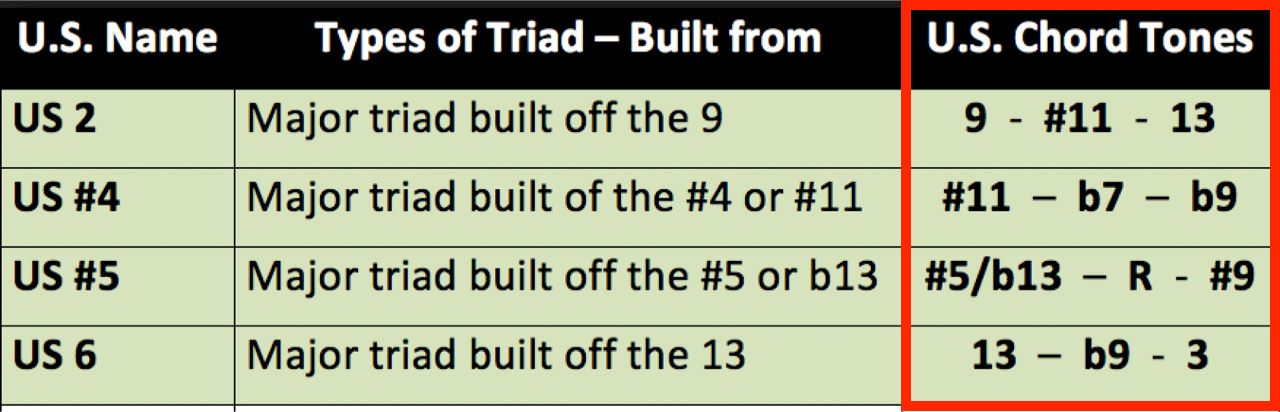 | U.S. Name | Types of Triad – Built from | U.S. Chord Tones |
|---|---|---|
| US 2 | Major triad built off the 9 | 9 - #11 - 13 |
| US #4 | Major triad built of the #4 or #11 | #11 – b7 – b9 |
| US #5 | Major triad built off the #5 or b13 | #5/b13 – R - #9 |
| US 6 | Major triad built off the 13 | 13 – b9 - 3 |